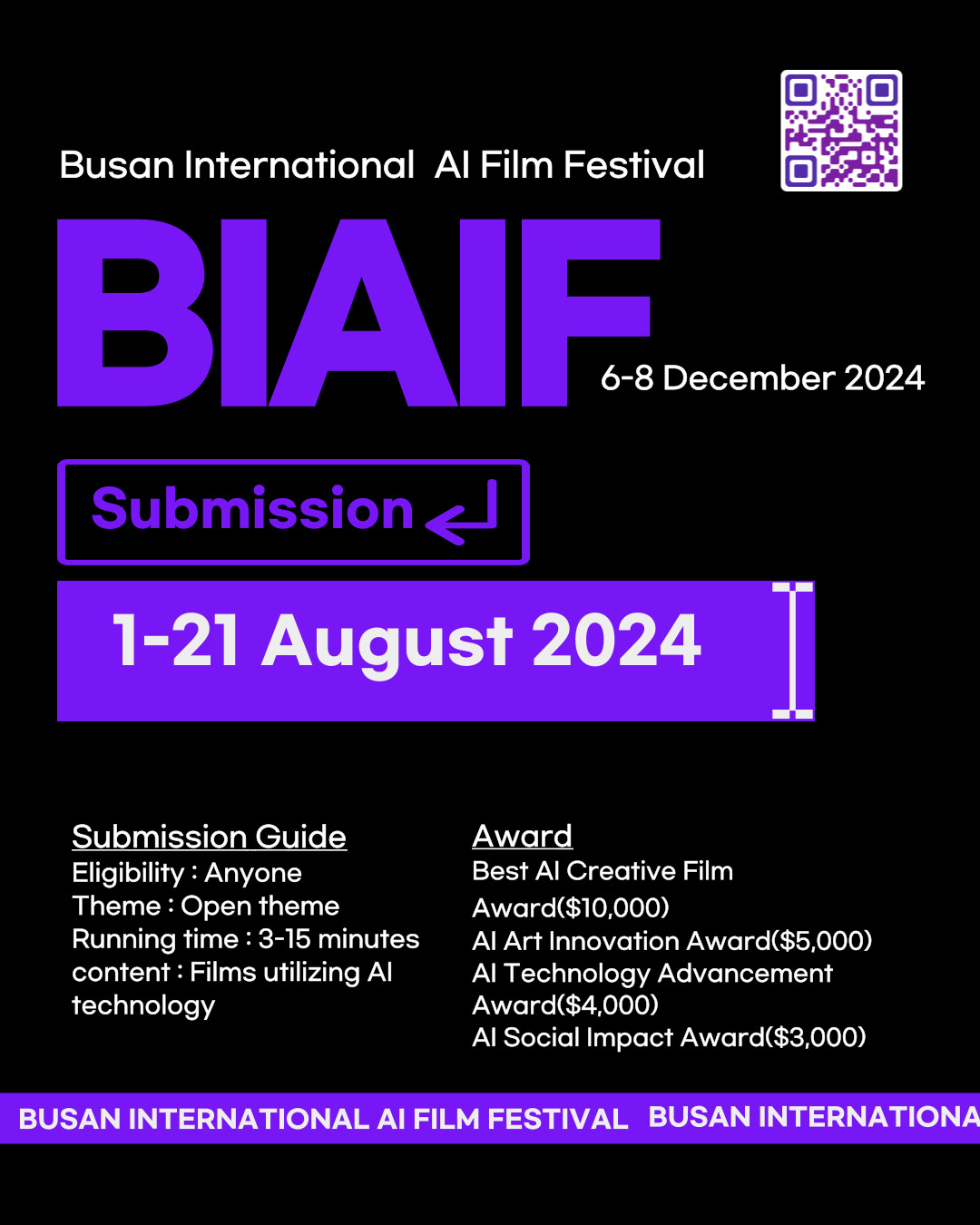 Busan International AI Film Festival

BIAIF

6-8 December 2024

Submission

1-21 August 2024

Submission Guide
Eligibility : Anyone
Theme : Open theme
Running time : 3-15 minutes
content : Films utilizing AI technology

Award
Best AI Creative Film Award($10,000)
AI Art Innovation Award($5,000)
AI Technology Advancement Award($4,000)
AI Social Impact Award($3,000)

BUSAN INTERNATIONAL AI FILM FESTIVAL BUSAN INTERNATIONA